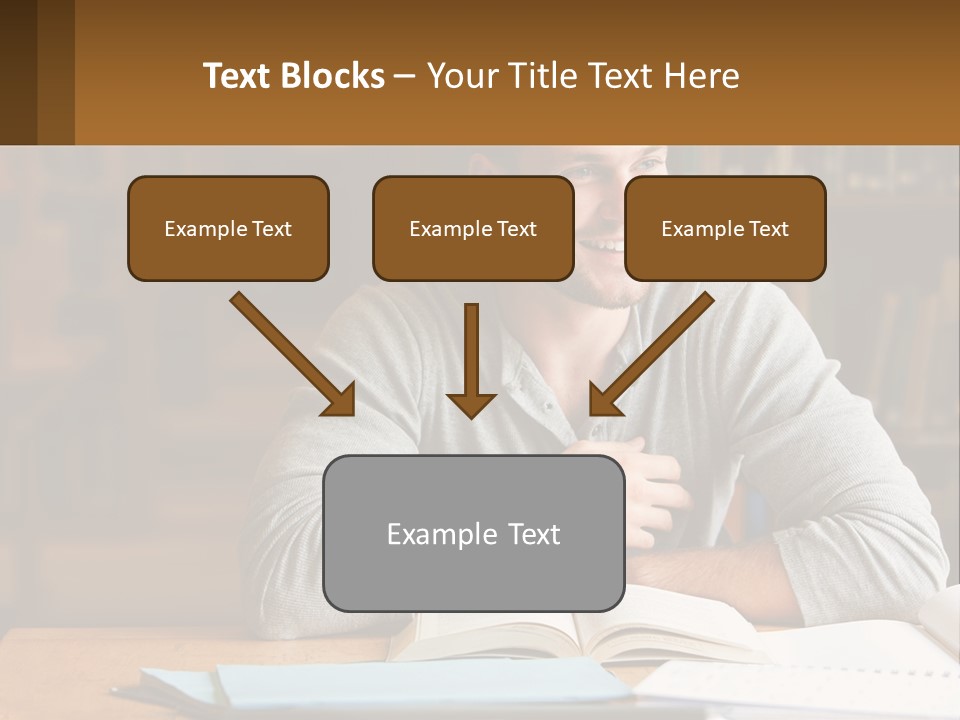 Text Blocks – Your Title Text Here

Example Text

Example Text

Example Text

Example Text